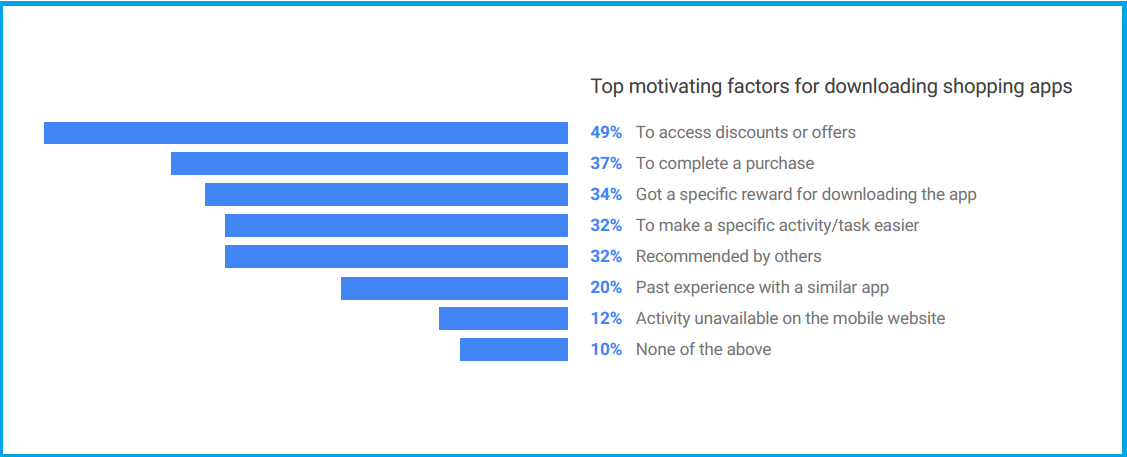 Top motivating factors for downloading shopping apps

49% To access discounts or offers
37% To complete a purchase
34% Got a specific reward for downloading the app
32% To make a specific activity/task easier
32% Recommended by others
20% Past experience with a similar app
12% Activity unavailable on the mobile website
10% None of the above